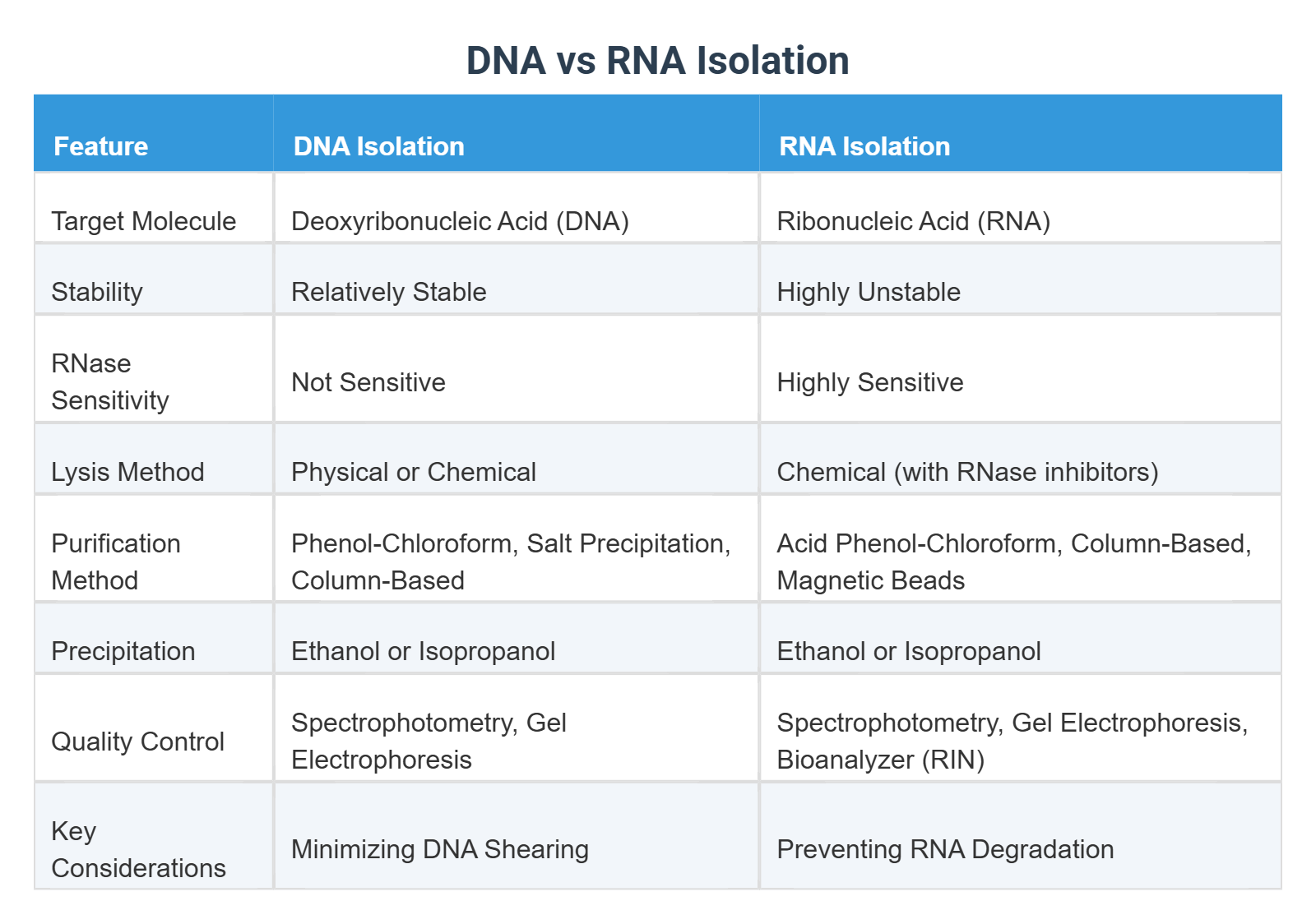 DNA vs RNA Isolation

| Feature | DNA Isolation | RNA Isolation |
|---|---|---|
| Target Molecule | Deoxyribonucleic Acid (DNA) | Ribonucleic Acid (RNA) |
| Stability | Relatively Stable | Highly Unstable |
| RNase Sensitivity | Not Sensitive | Highly Sensitive |
| Lysis Method | Physical or Chemical | Chemical (with RNase inhibitors) |
| Purification Method | Phenol-Chloroform, Salt Precipitation, Column-Based | Acid Phenol-Chloroform, Column-Based, Magnetic Beads |
| Precipitation | Ethanol or Isopropanol | Ethanol or Isopropanol |
| Quality Control | Spectrophotometry, Gel Electrophoresis | Spectrophotometry, Gel Electrophoresis, Bioanalyzer (RIN) |
| Key Considerations | Minimizing DNA Shearing | Preventing RNA Degradation |